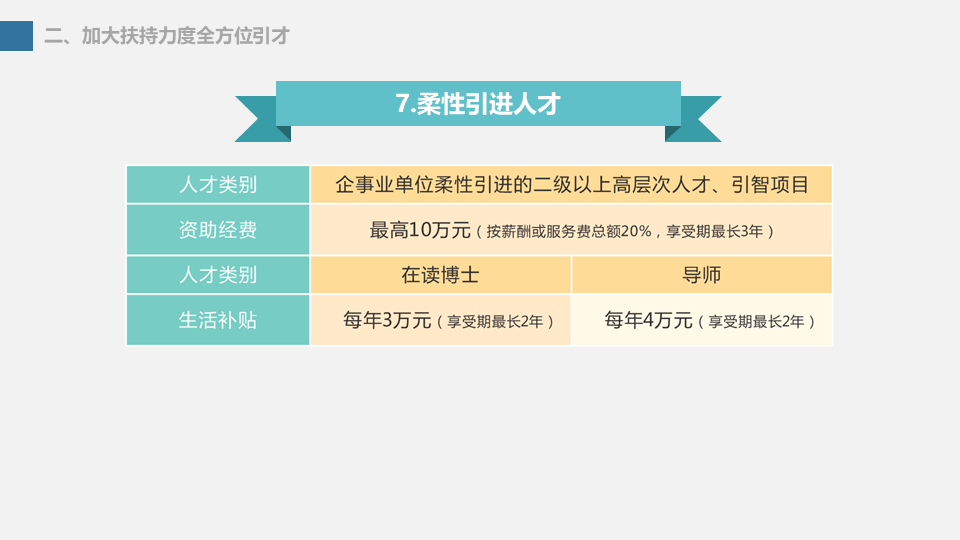 二、加大扶持力度全方位引才

7.柔性引进人才

| 人才类别 | 企事业单位柔性引进的二级以上高层次人才、引智项目 | |
|---|---|---|
| 资助经费 | 最高10万元（按薪酬或服务费总额20%，享受期最长3年） | |
| 人才类别 | 在读博士 | 导师 |
| 生活补贴 | 每年3万元（享受期最长2年） | 每年4万元（享受期最长2年） |